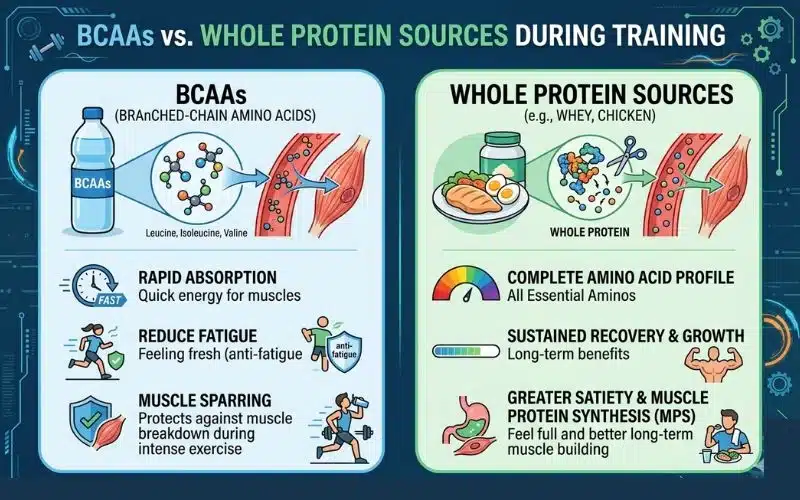 BCAAs vs. WHOLE PROTEIN SOURCES DURING TRAINING

BCAAs
(BRAnCHED-CHAIN AMINO ACIDS)

BCAAs

Leucine, Isoleucine, Valine

FAST

RAPID ABSORPTION
Quick energy for muscles

REDUCE FATIGUE
Feeling fresh (anti-fatigue

anti-fatigue

MUSCLE SPARRING
Protects against muscle breakdown during intense exercise

WHOLE PROTEIN SOURCES
(e.g., WHEY, CHICKEN)

WHOLE PROTEIN

COMPLETE AMINO ACID PROFILE
All Essential Aminos

SUSTAINED RECOVERY & GROWTH
Long-term benefits

GREATER SATIETY & MUSCLE PROTEIN SYNTHESIS (MPS)
Feel full and better long-term muscle building